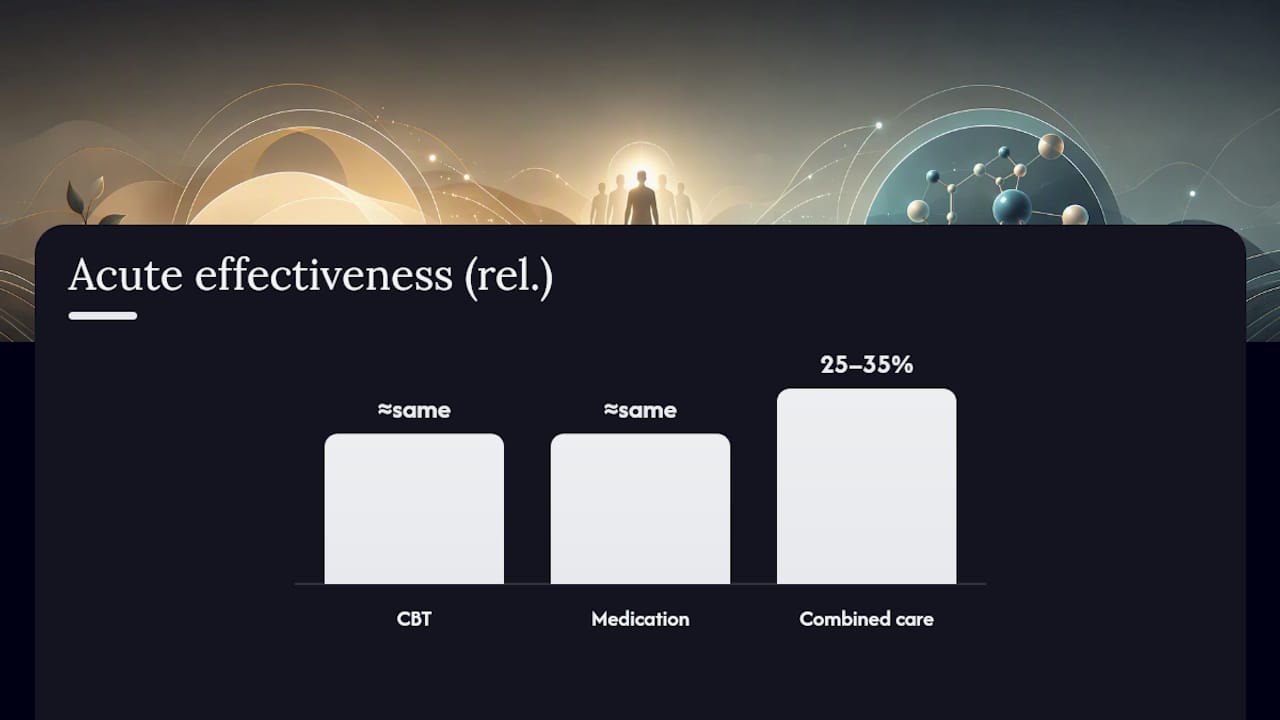 Acute effectiveness (rel.)

≈same

≈same

25–35%

CBT

Medication

Combined care